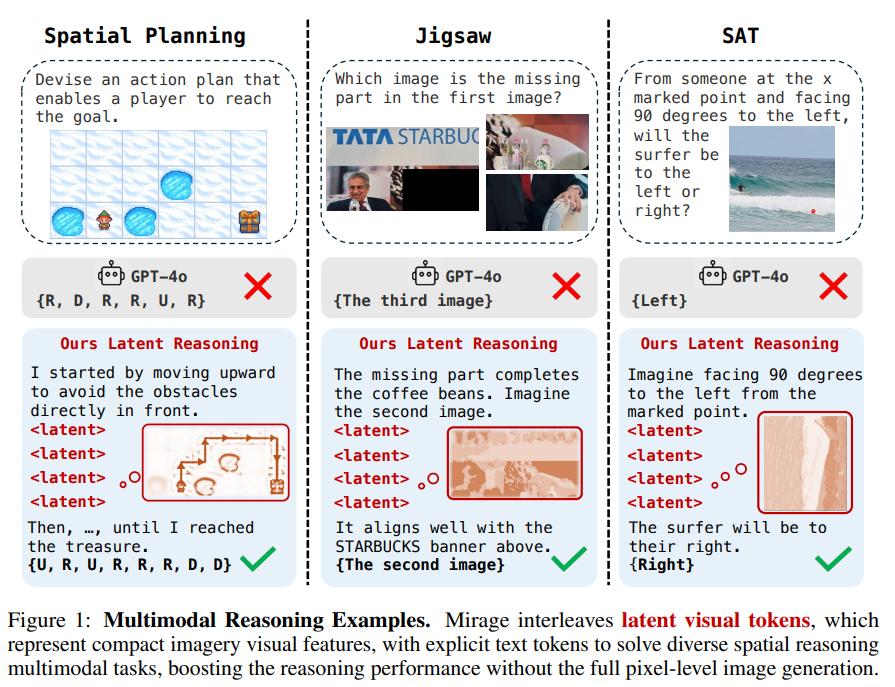 Spatial Planning

Devise an action plan that enables a player to reach the goal.

GPT-4o
{R, D, R, R, U, R}

Ours Latent Reasoning

I started by moving upward to avoid the obstacles directly in front.
<latent>
<latent>
<latent>
<latent>
Then, …, until I reached the treasure.
{U, R, U, R, R, R, D, D}

Jigsaw

Which image is the missing part in the first image?

TATA STARBUC

GPT-4o
{The third image}

Ours Latent Reasoning

The missing part completes the coffee beans. Imagine the second image.
<latent>
<latent>
<latent>
<latent>
It aligns well with the STARBUCKS banner above.
{The second image}

SAT

From someone at the x marked point and facing 90 degrees to the left, will the surfer be to the left or right?

GPT-4o
{Left}

Ours Latent Reasoning

Imagine facing 90 degrees to the left from the marked point.
<latent>
<latent>
<latent>
<latent>
The surfer will be to their right.
{Right}

Figure 1: Multimodal Reasoning Examples. Mirage interleaves latent visual tokens, which represent compact imagery visual features, with explicit text tokens to solve diverse spatial reasoning multimodal tasks, boosting the reasoning performance without the full pixel-level image generation.